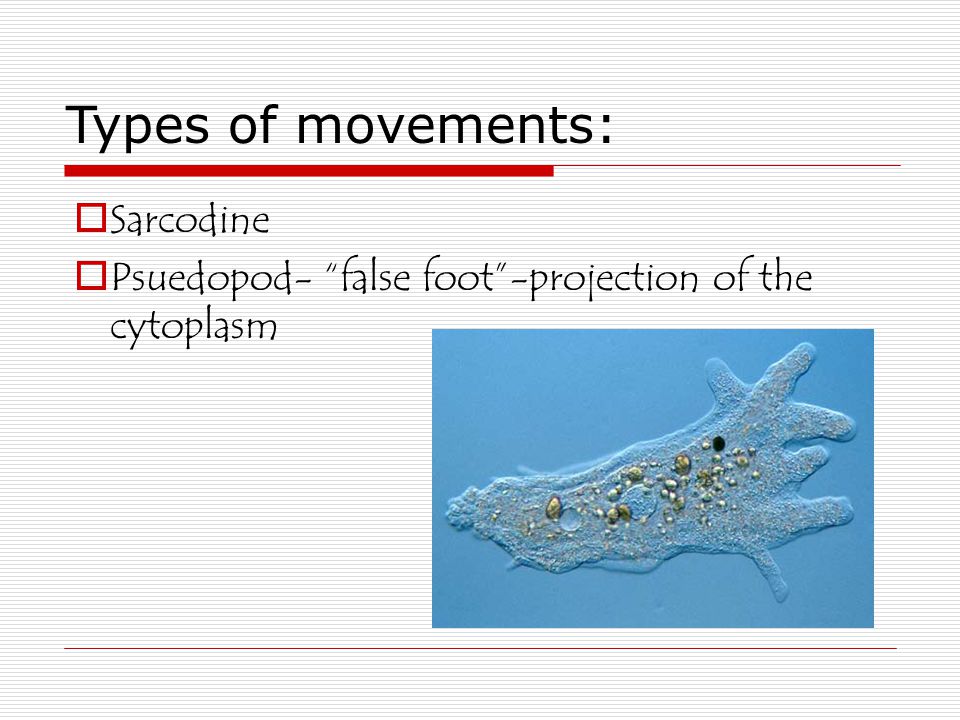 Types of movements:

Sarcodine

Psuedopod- "false foot"-projection of the cytoplasm